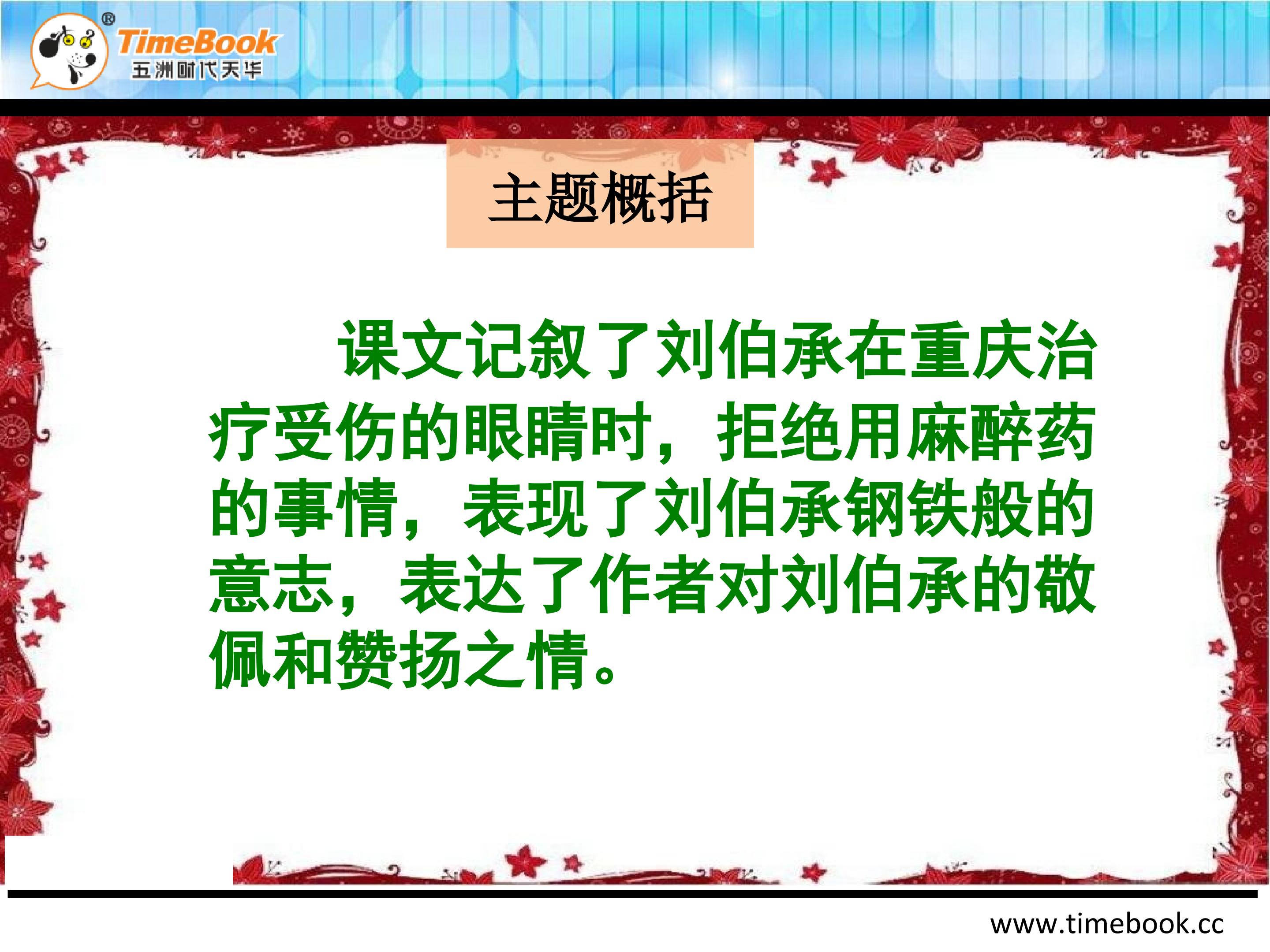 ®
TimeBook
五洲时代天华

主题概括

课文记叙了刘伯承在重庆治疗受伤的眼睛时，拒绝用麻醉药的事情，表现了刘伯承钢铁般的意志，表达了作者对刘伯承的敬佩和赞扬之情。

www.timebook.cc